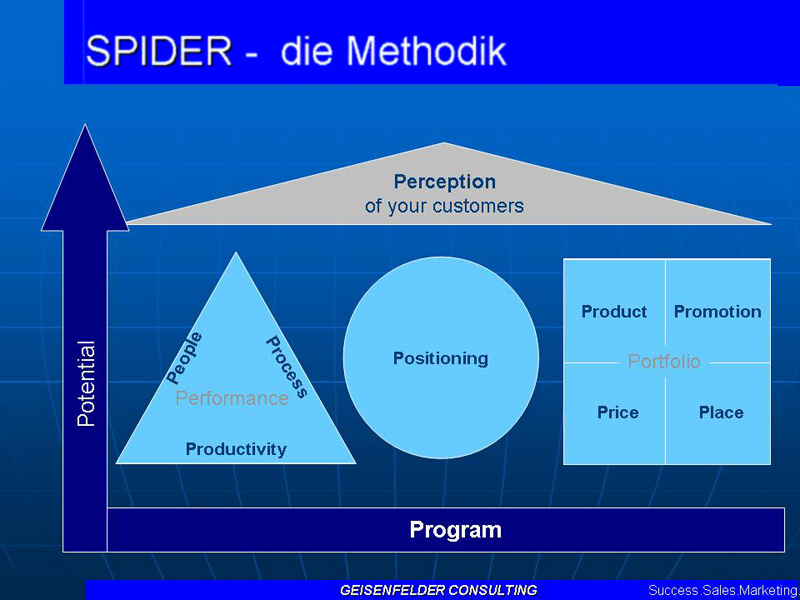 SPIDER - die Methodik

Perception
of your customers

Potential

People
Process
Performance
Productivity

Positioning

Product
Promotion
Portfolio
Price
Place

Program

GEISENFELDER CONSULTING
Success.Sales.Marketing.